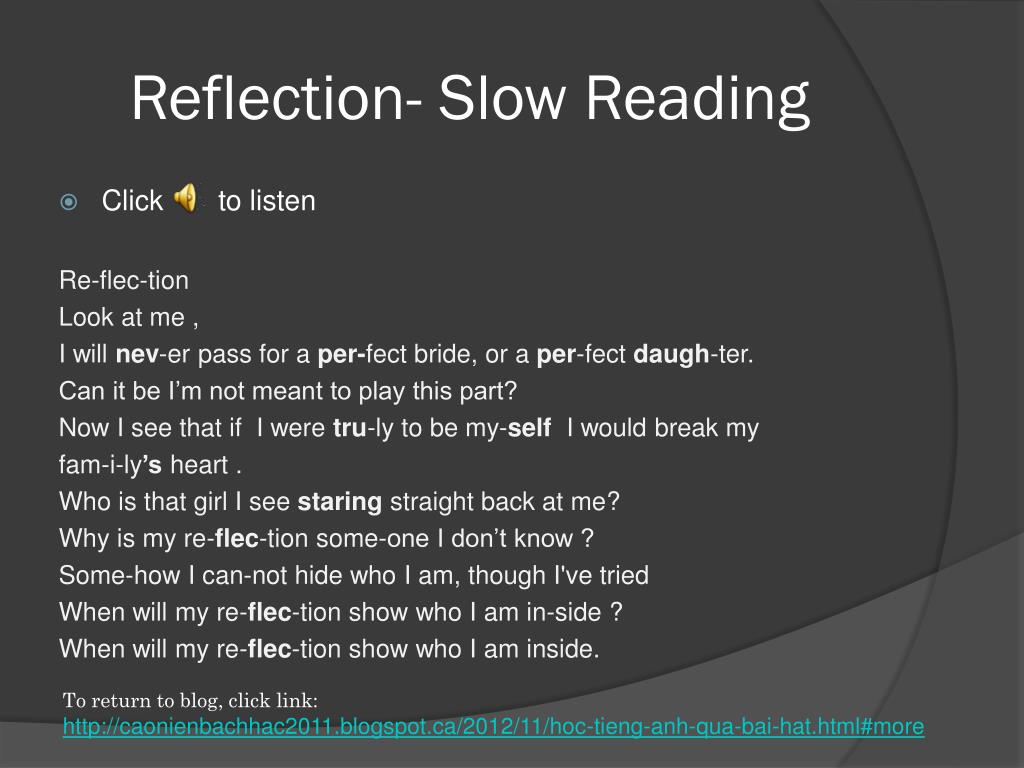 Reflection- Slow Reading

Click to listen

Re-flec-tion
Look at me ,
I will nev-er pass for a per-fect bride, or a per-fect daugh-ter.
Can it be I'm not meant to play this part?
Now I see that if I were tru-ly to be my-self I would break my fam-i-ly's heart .
Who is that girl I see staring straight back at me?
Why is my re-flec-tion some-one I don't know ?
Some-how I can-not hide who I am, though I've tried
When will my re-flec-tion show who I am in-side ?
When will my re-flec-tion show who I am inside.

To return to blog, click link:
http://caonienbachhac2011.blogspot.ca/2012/11/hoc-tieng-anh-qua-bai-hat.html#more